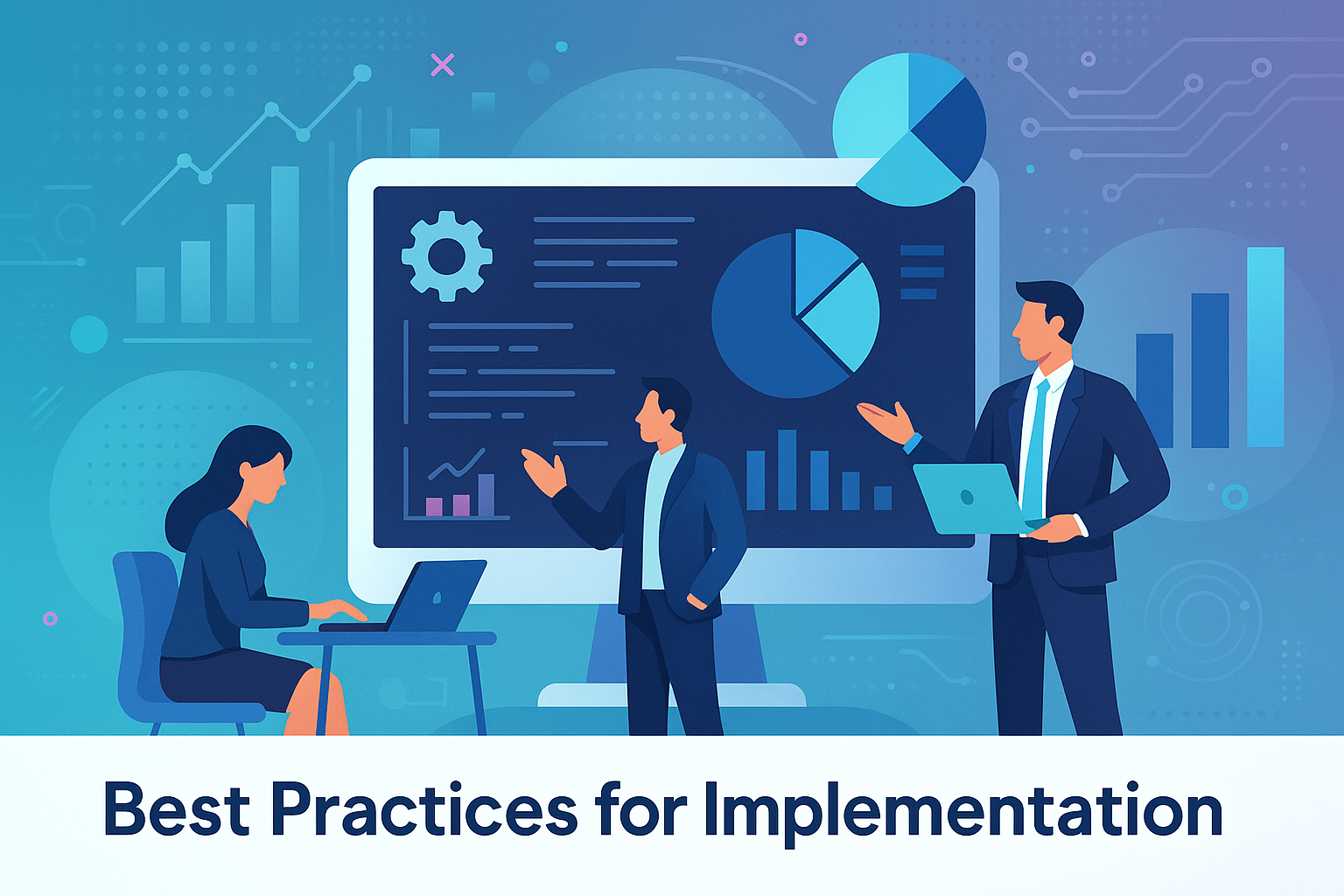 Best Practices for Implementation